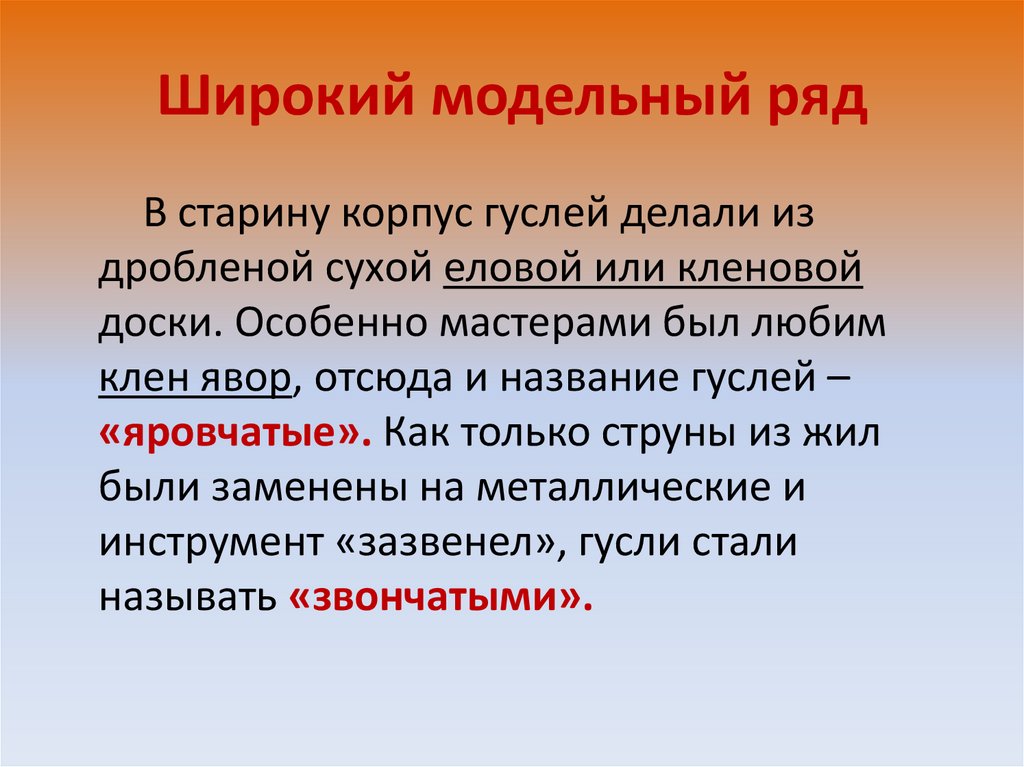 Широкий модельный ряд

В старину корпус гуслей делали из дробленой сухой еловой или кленовой доски. Особенно мастерами был любим клен явор, отсюда и название гуслей – «яровчатые». Как только струны из жил были заменены на металлические и инструмент «зазвенел», гусли стали называть «звончатыми».